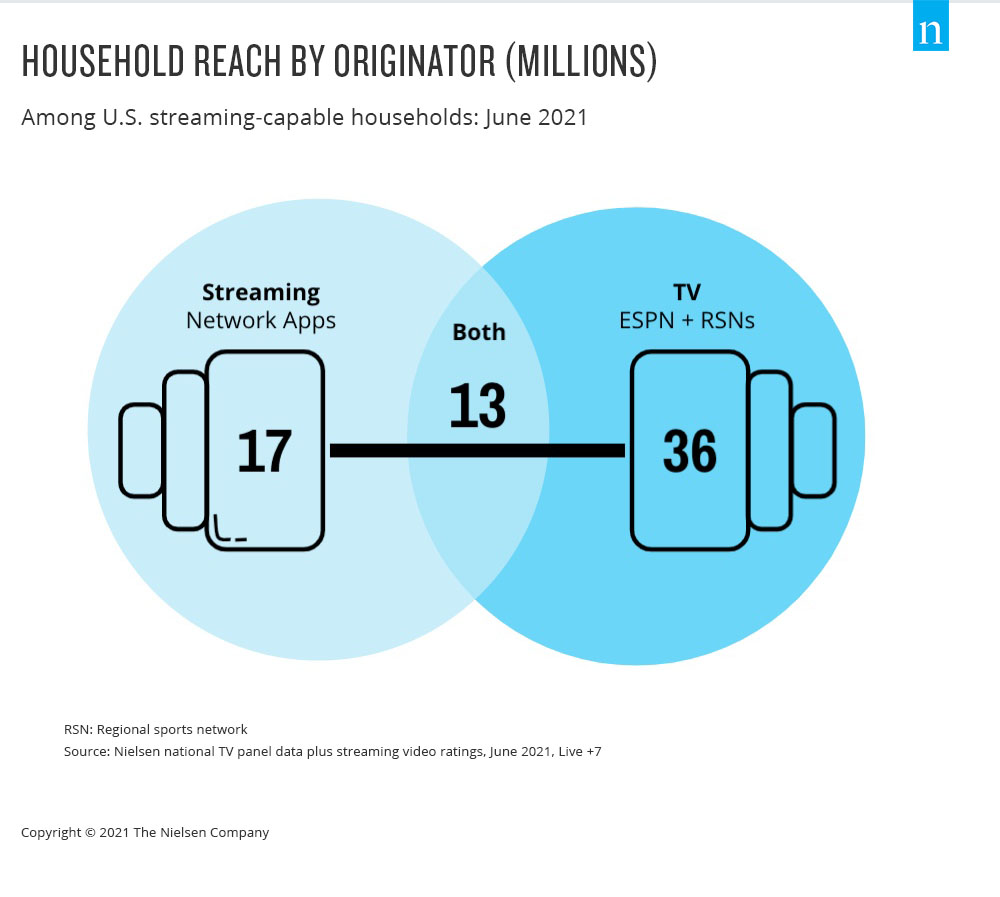 n

HOUSEHOLD REACH BY ORIGINATOR (MILLIONS)

Among U.S. streaming-capable households: June 2021

Streaming
Network Apps

17

Both

13

TV
ESPN + RSNs

36

RSN: Regional sports network
Source: Nielsen national TV panel data plus streaming video ratings, June 2021, Live +7

Copyright © 2021 The Nielsen Company